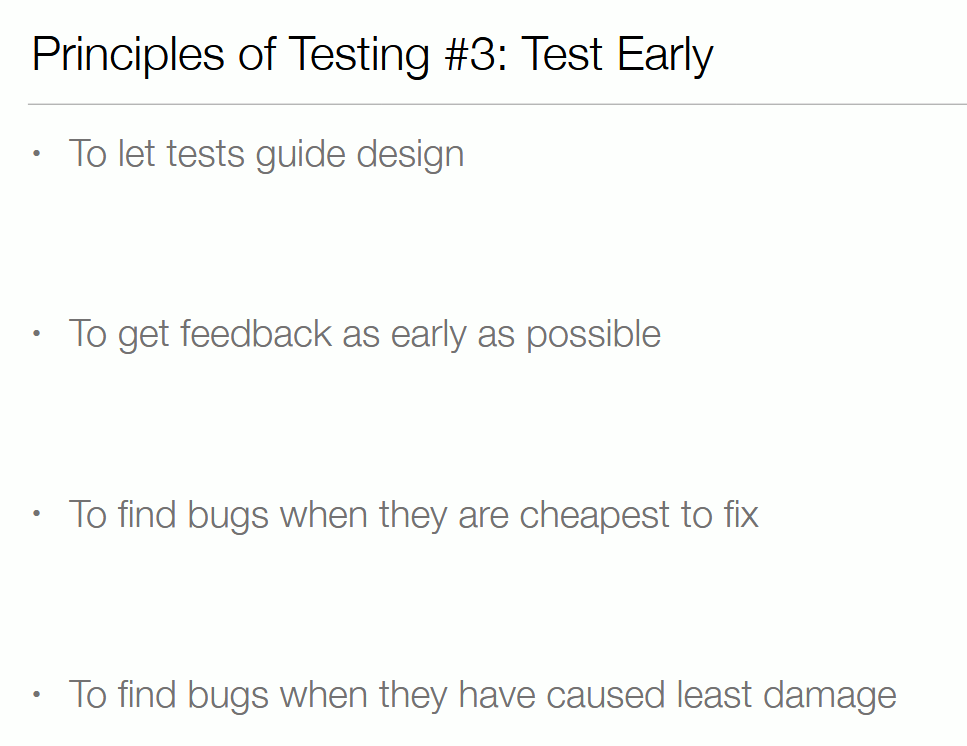 Principles of Testing #3: Test Early

• To let tests guide design

• To get feedback as early as possible

• To find bugs when they are cheapest to fix

• To find bugs when they have caused least damage